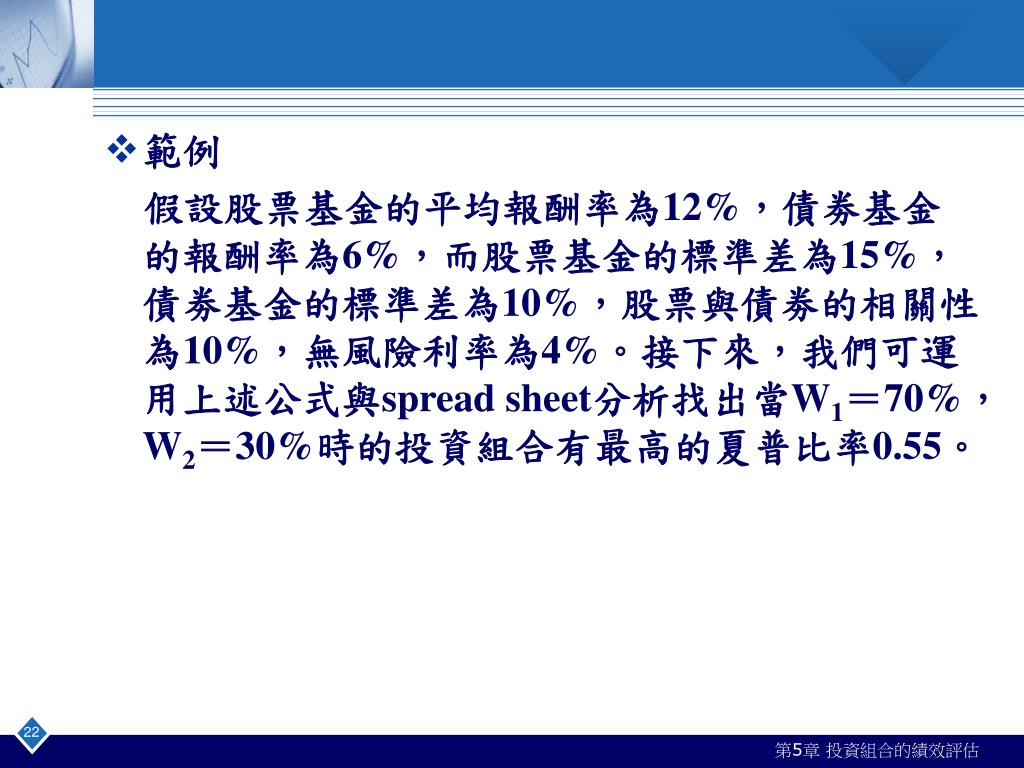 ❖範例

假設股票基金的平均報酬率為12%，債券基金的報酬率為6%，而股票基金的標準差為15%，債券基金的標準差為10%，股票與債券的相關性為10%，無風險利率為4%。接下來，我們可運用上述公式與spread sheet分析找出當$W_1$＝70%，$W_2$＝30%時的投資組合有最高的夏普比率0.55。

22

第5章 投資組合的績效評估